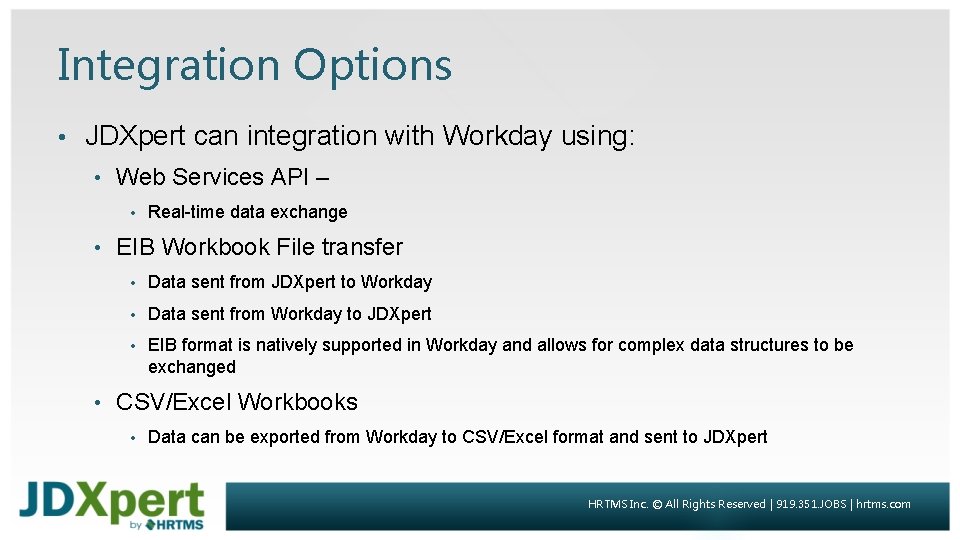 Integration Options

• JDXpert can integration with Workday using:

• Web Services API –

• Real-time data exchange

• EIB Workbook File transfer

• Data sent from JDXpert to Workday

• Data sent from Workday to JDXpert

• EIB format is natively supported in Workday and allows for complex data structures to be exchanged

• CSV/Excel Workbooks

• Data can be exported from Workday to CSV/Excel format and sent to JDXpert

JDXpert by HRTMS

HRTMS Inc. © All Rights Reserved | 919.351.JOBS | hrtms.com